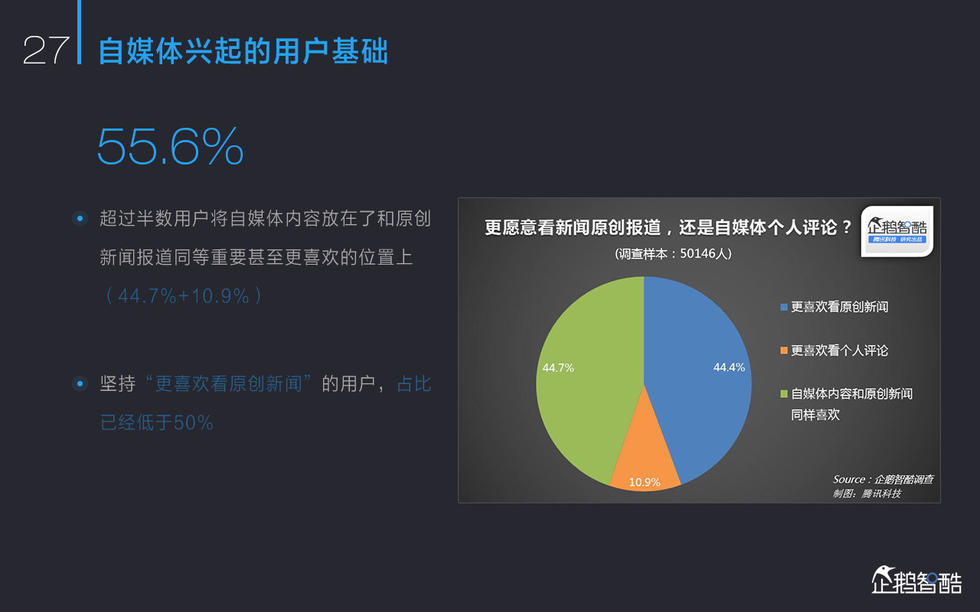 27 自媒体兴起的用户基础

55.6%

超过半数用户将自媒体内容放在了和原创新闻报道同等重要甚至更喜欢的位置上（44.7%+10.9%）

坚持“更喜欢看原创新闻”的用户，占比已经低于50%

更愿意看新闻原创报道，还是自媒体个人评论？

（调查样本：50146人）

企鹅智酷 腾讯科技 研究出品

44.7%

44.4%

10.9%

更喜欢看原创新闻

更喜欢看个人评论

自媒体内容和原创新闻同样喜欢

Source：企鹅智酷调查
制图：腾讯科技

企鹅智酷